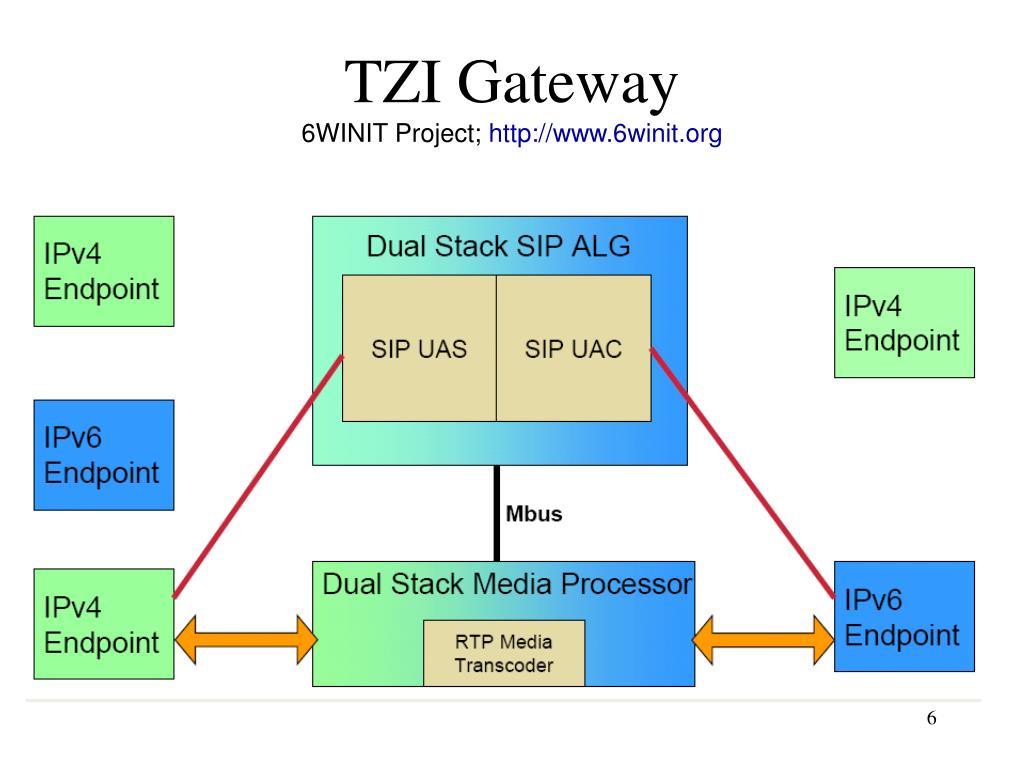 TZI Gateway
6WINIT Project; http://www.6winit.org

IPv4 Endpoint

IPv6 Endpoint

IPv4 Endpoint

Dual Stack SIP ALG

SIP UAS

SIP UAC

Mbus

Dual Stack Media Processor

RTP Media Transcoder

IPv4 Endpoint

IPv6 Endpoint

6